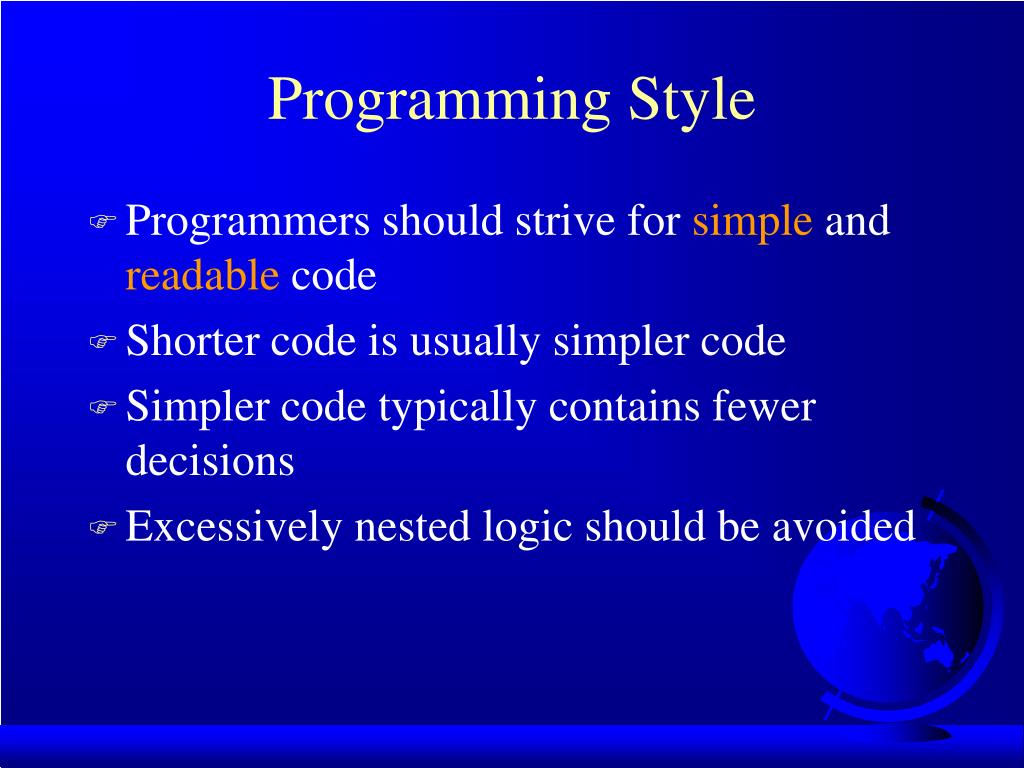 Programming Style

Programmers should strive for simple and readable code

Shorter code is usually simpler code

Simpler code typically contains fewer decisions

Excessively nested logic should be avoided